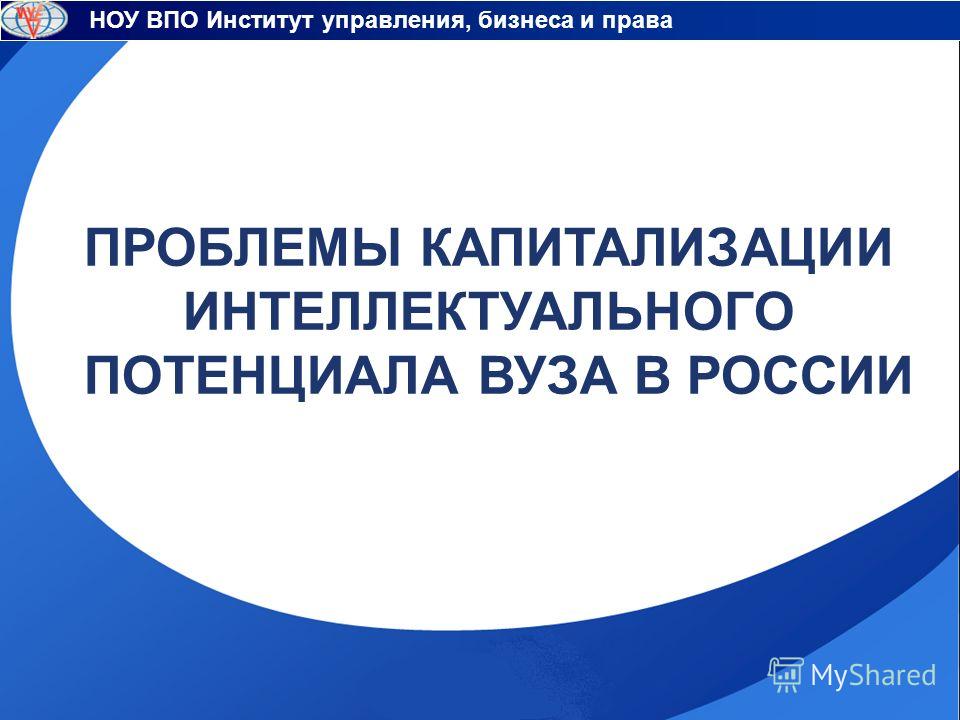 НОУ ВПО Институт управления, бизнеса и права

ПРОБЛЕМЫ КАПИТАЛИЗАЦИИ ИНТЕЛЛЕКТУАЛЬНОГО ПОТЕНЦИАЛА ВУЗА В РОССИИ

MyShared